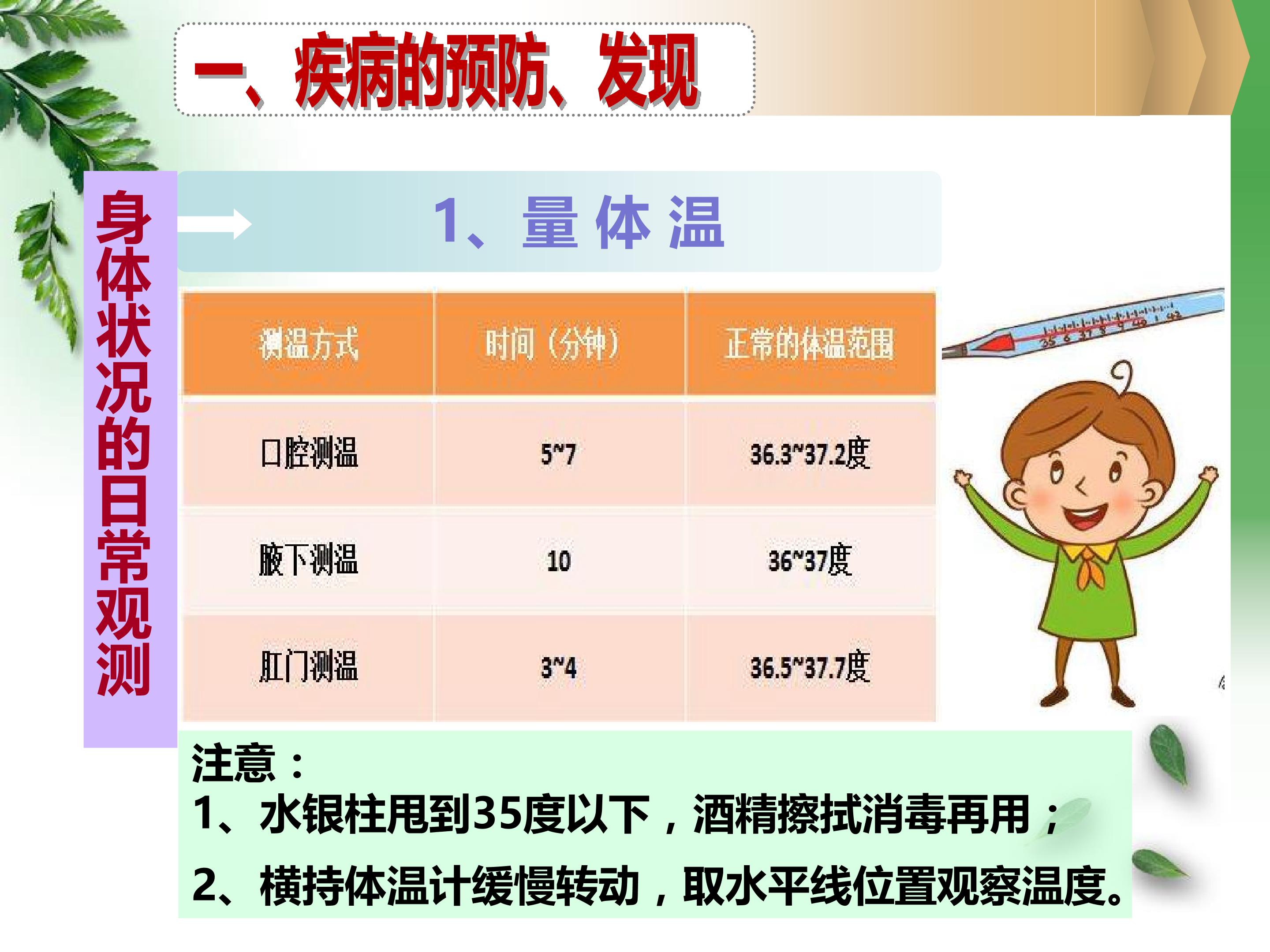 一、疾病的预防、发现

身体状况的日常观测

1、量体温

| 测温方式 | 时间（分钟） | 正常的体温范围 |
|---|---|---|
| 口腔测温 | 5~7 | 36.3~37.2度 |
| 腋下测温 | 10 | 36~37度 |
| 肛门测温 | 3~4 | 36.5~37.7度 |

注意：
1、水银柱甩到35度以下，酒精擦拭消毒再用；
2、横持体温计缓慢转动，取水平线位置观察温度。